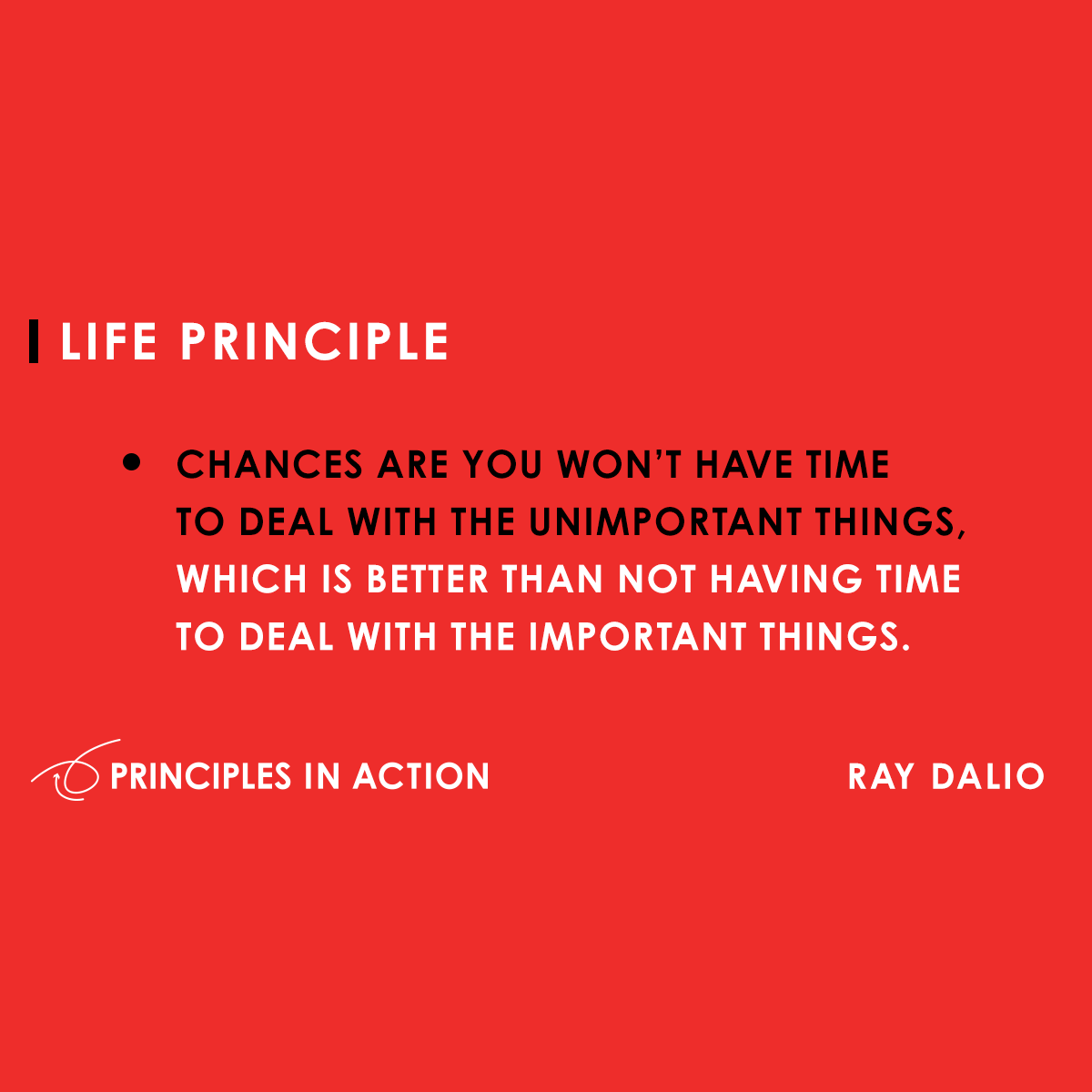 LIFE PRINCIPLE

• CHANCES ARE YOU WON'T HAVE TIME TO DEAL WITH THE UNIMPORTANT THINGS, WHICH IS BETTER THAN NOT HAVING TIME TO DEAL WITH THE IMPORTANT THINGS.

PRINCIPLES IN ACTION

RAY DALIO